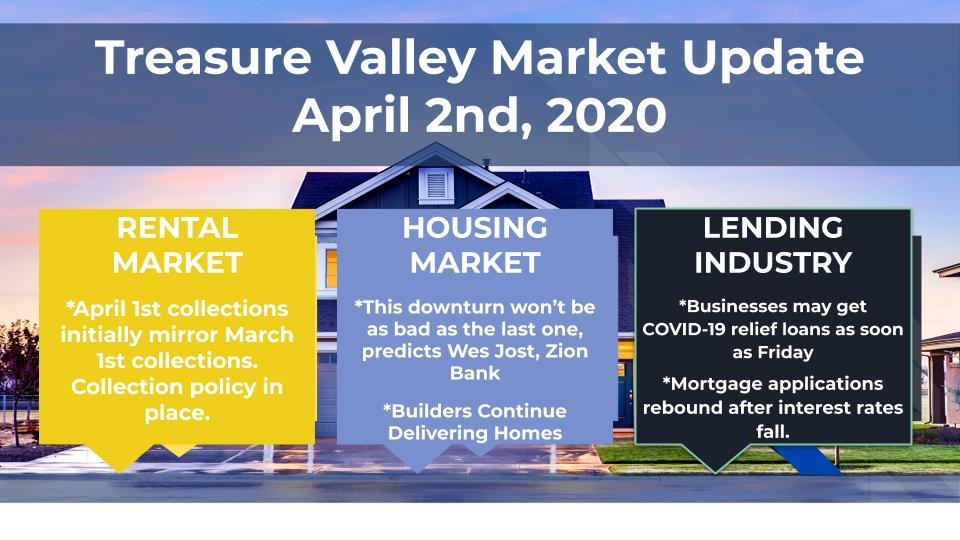 Treasure Valley Market Update
April 2nd, 2020

RENTAL MARKET

*April 1st collections initially mirror March 1st collections. Collection policy in place.

HOUSING MARKET

*This downturn won't be as bad as the last one, predicts Wes Jost, Zion Bank

*Builders Continue Delivering Homes

LENDING INDUSTRY

*Businesses may get COVID-19 relief loans as soon as Friday

*Mortgage applications rebound after interest rates fall.